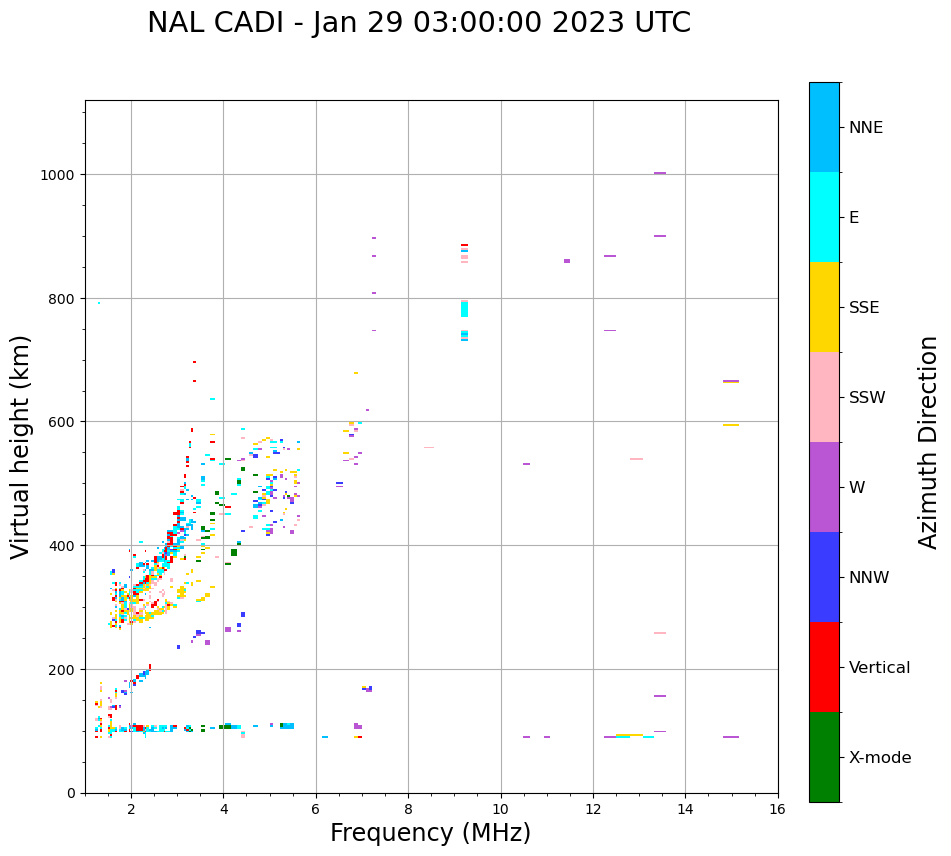 NAL CADI - Jan 29 03:00:00 2023 UTC

Virtual height (km)

1000
800
600
400
200
0

2
4
6
8
10
12
14
16

Frequency (MHz)

NNE
E
SSE
SSW
W
NNW
Vertical
X-mode

Azimuth Direction